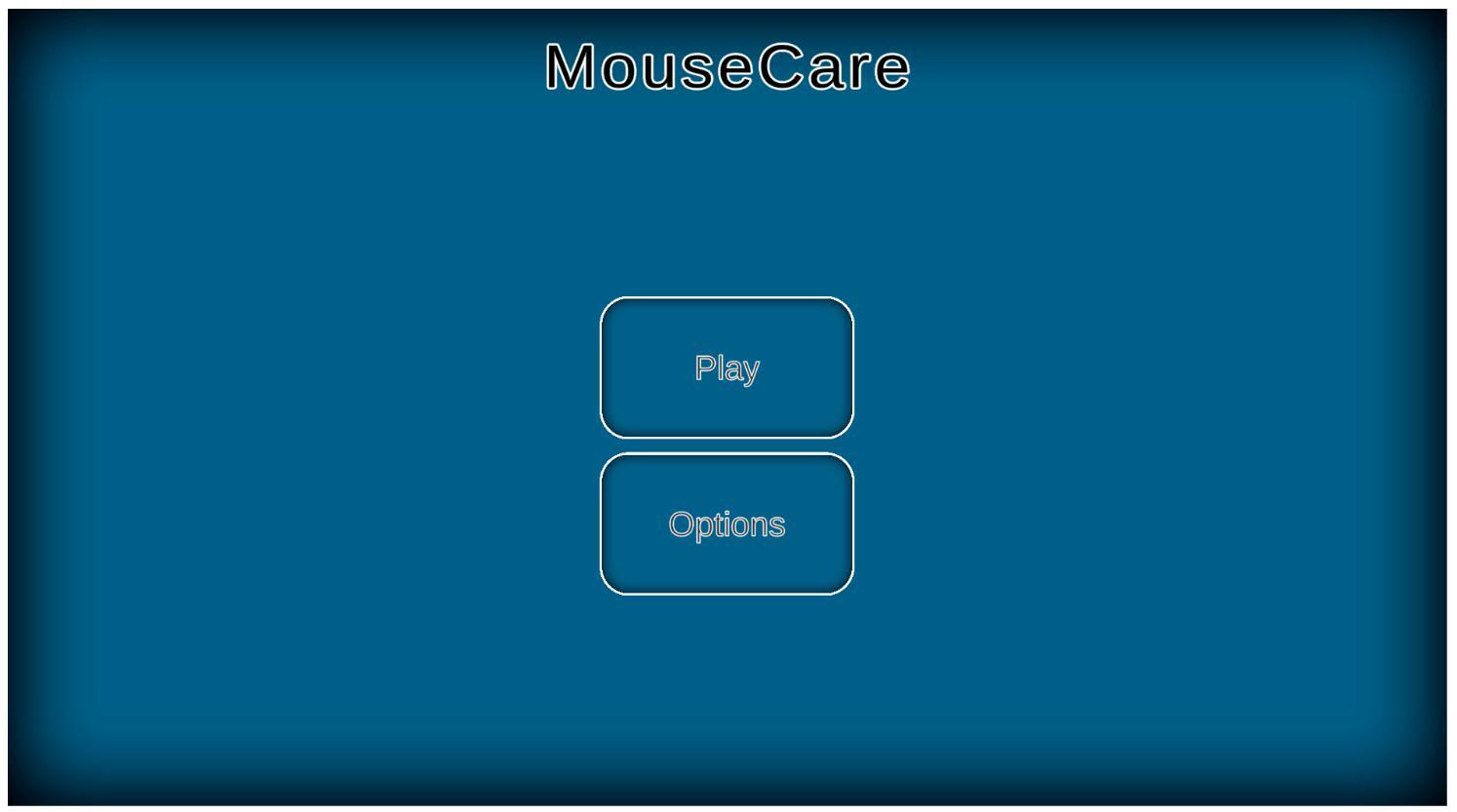 MouseCare

Play

Options